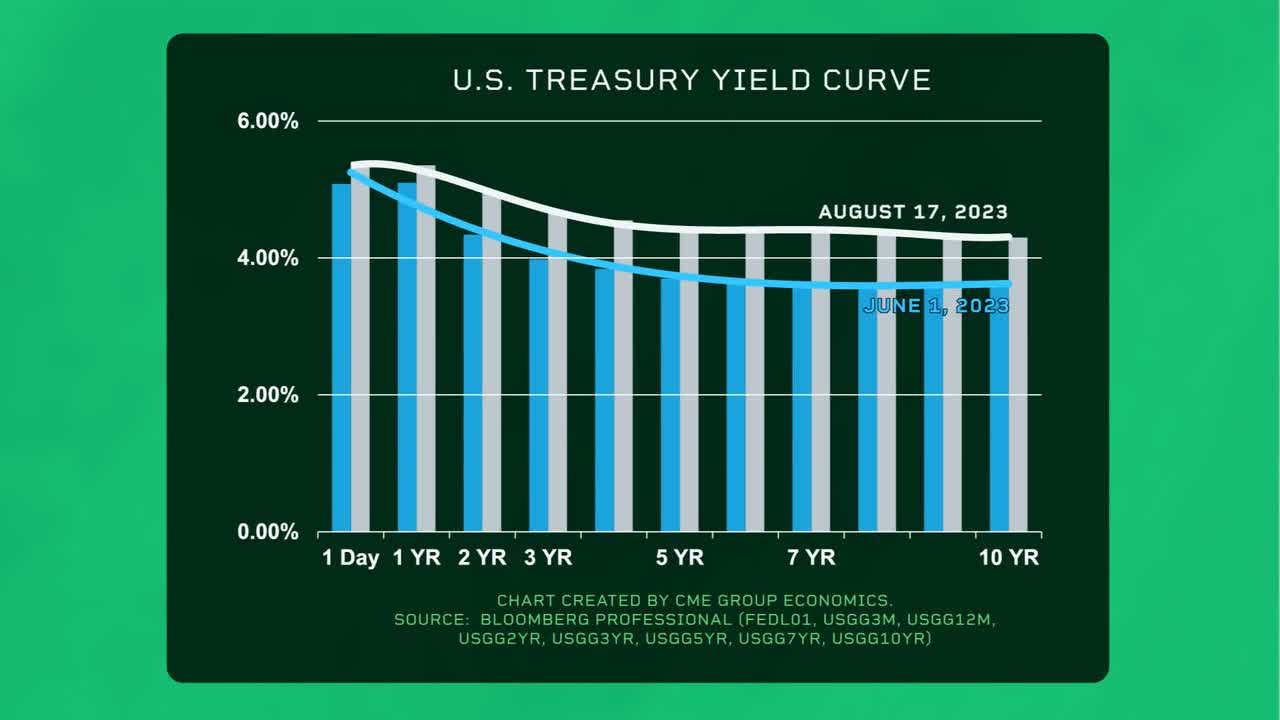 U.S. TREASURY YIELD CURVE

6.00%
4.00%
2.00%
0.00%

AUGUST 17, 2023
JUNE 1, 2023

1 Day 1 YR 2 YR 3 YR 5 YR 7 YR 10 YR

CHART CREATED BY CME GROUP ECONOMICS.
SOURCE: BLOOMBERG PROFESSIONAL (FEDL01, USGG3M, USGG12M, USGG2YR, USGG3YR, USGG5YR, USGG7YR, USGG10YR)